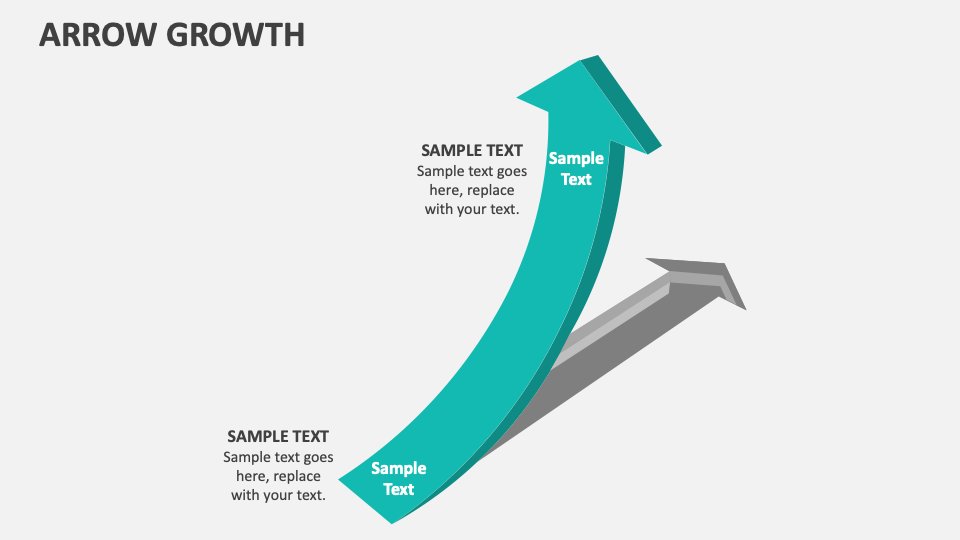 ARROW GROWTH

SAMPLE TEXT
Sample text goes here, replace with your text.

Sample Text

SAMPLE TEXT
Sample text goes here, replace with your text.

Sample Text